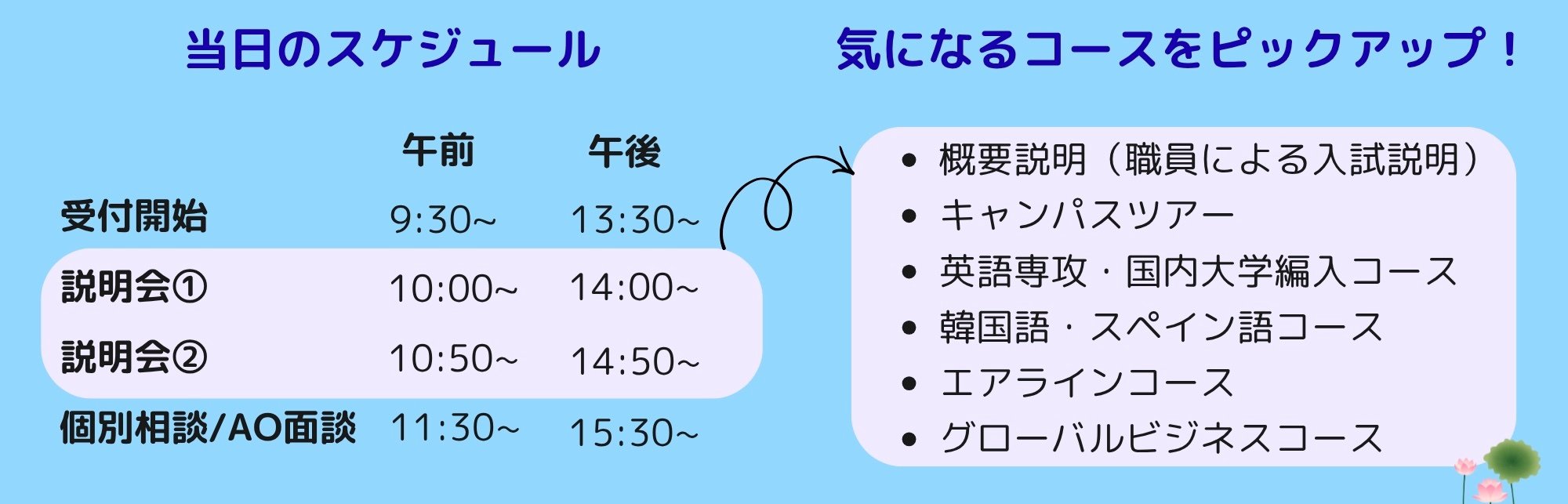 当日のスケジュール

|  | 午前 | 午後 |
|---|---|---|
| 受付開始 | 9:30~ | 13:30~ |
| 説明会① | 10:00~ | 14:00~ |
| 説明会② | 10:50~ | 14:50~ |
| 個別相談/AO面談 | 11:30~ | 15:30~ |

気になるコースをピックアップ！

• 概要説明（職員による入試説明）
• キャンパスツアー
• 英語専攻・国内大学編入コース
• 韓国語・スペイン語コース
• エアラインコース
• グローバルビジネスコース